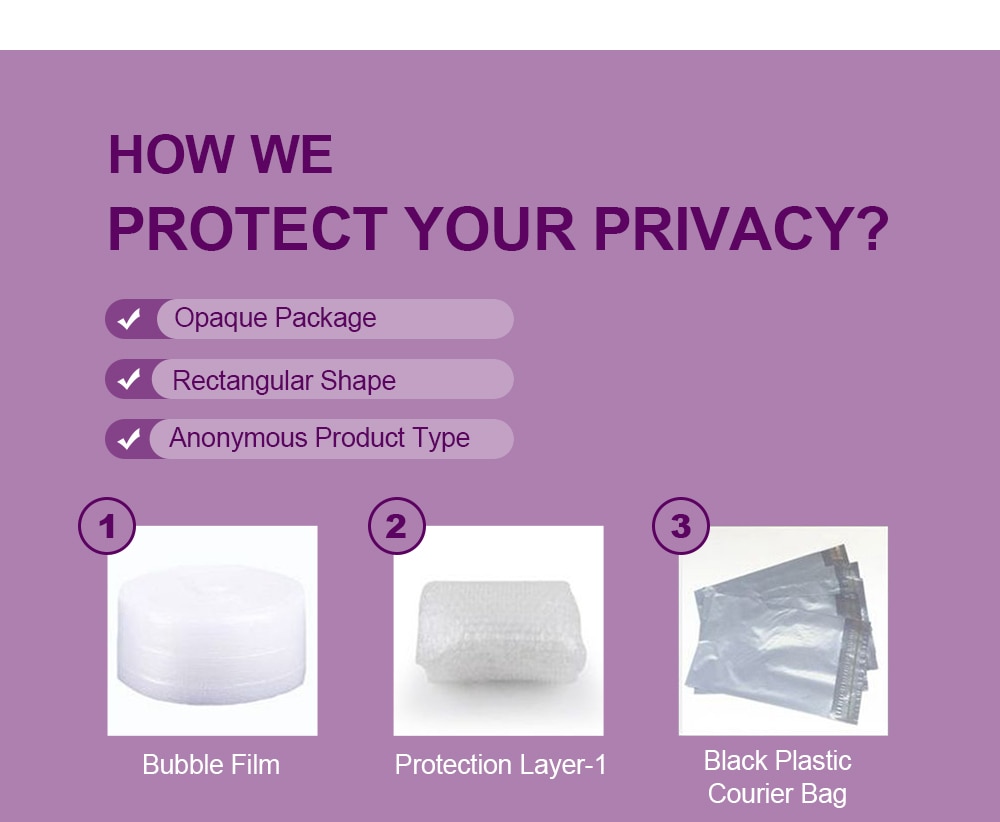 HOW WE
PROTECT YOUR PRIVACY?

Opaque Package

Rectangular Shape

Anonymous Product Type

1

Bubble Film

2

Protection Layer-1

3

Black Plastic Courier Bag